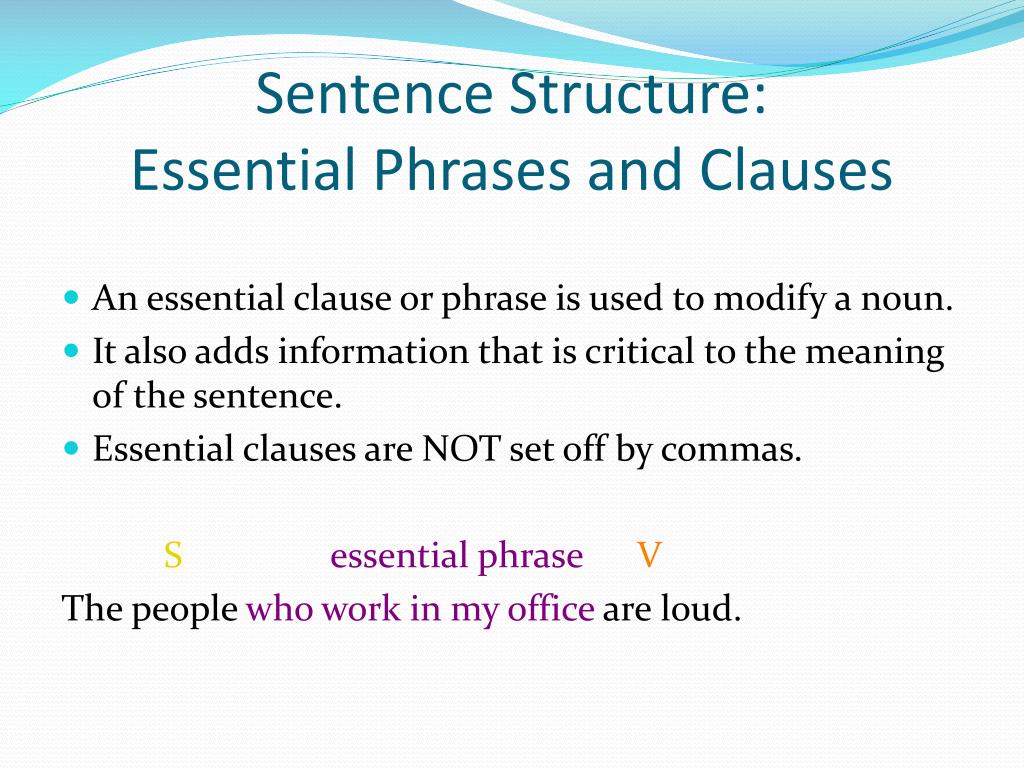 Sentence Structure:
Essential Phrases and Clauses

- An essential clause or phrase is used to modify a noun.
- It also adds information that is critical to the meaning of the sentence.
- Essential clauses are NOT set off by commas.

S essential phrase V
The people who work in my office are loud.